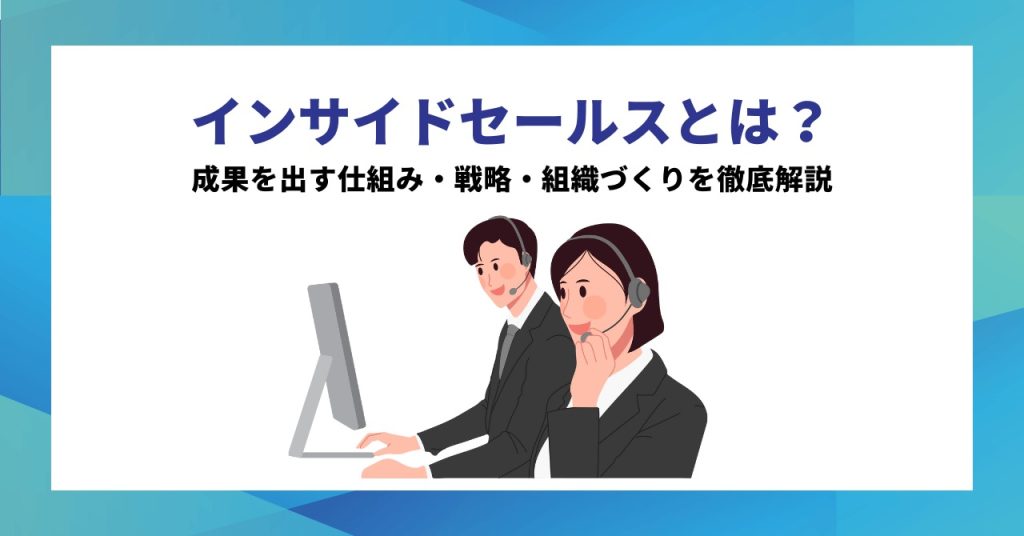 インサイドセールスとは？

成果を出す仕組み・戦略・組織づくりを徹底解説